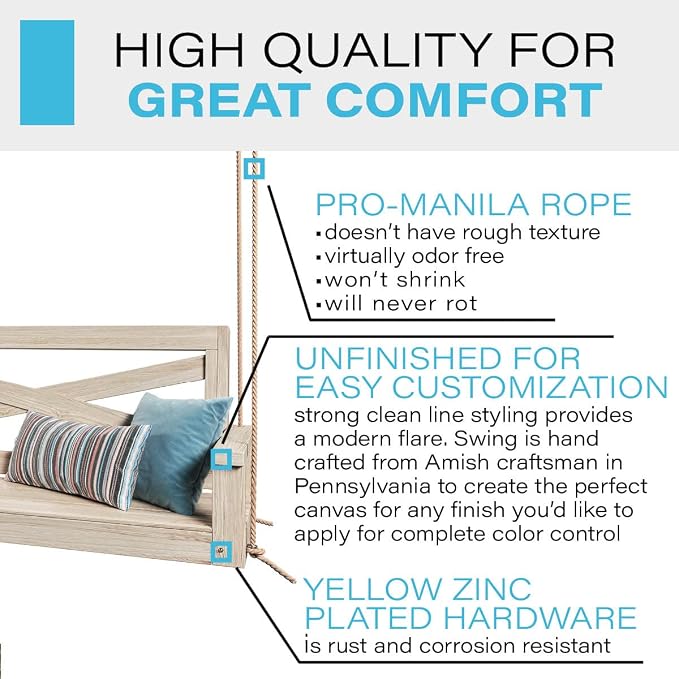 HIGH QUALITY FOR
GREAT COMFORT

PRO-MANILA ROPE
▪doesn't have rough texture
▪virtually odor free
▪won't shrink
▪will never rot

UNFINISHED FOR EASY CUSTOMIZATION
strong clean line styling provides a modern flare. Swing is hand crafted from Amish craftsman in Pennsylvania to create the perfect canvas for any finish you'd like to apply for complete color control

YELLOW ZINC PLATED HARDWARE
is rust and corrosion resistant